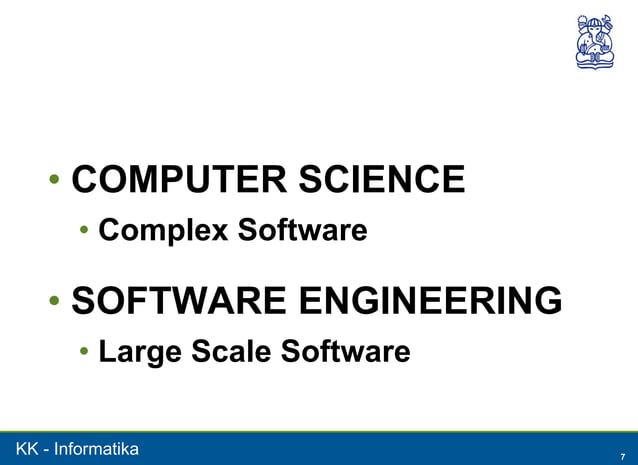 • COMPUTER SCIENCE
• Complex Software

• SOFTWARE ENGINEERING
• Large Scale Software

KK - Informatika

7